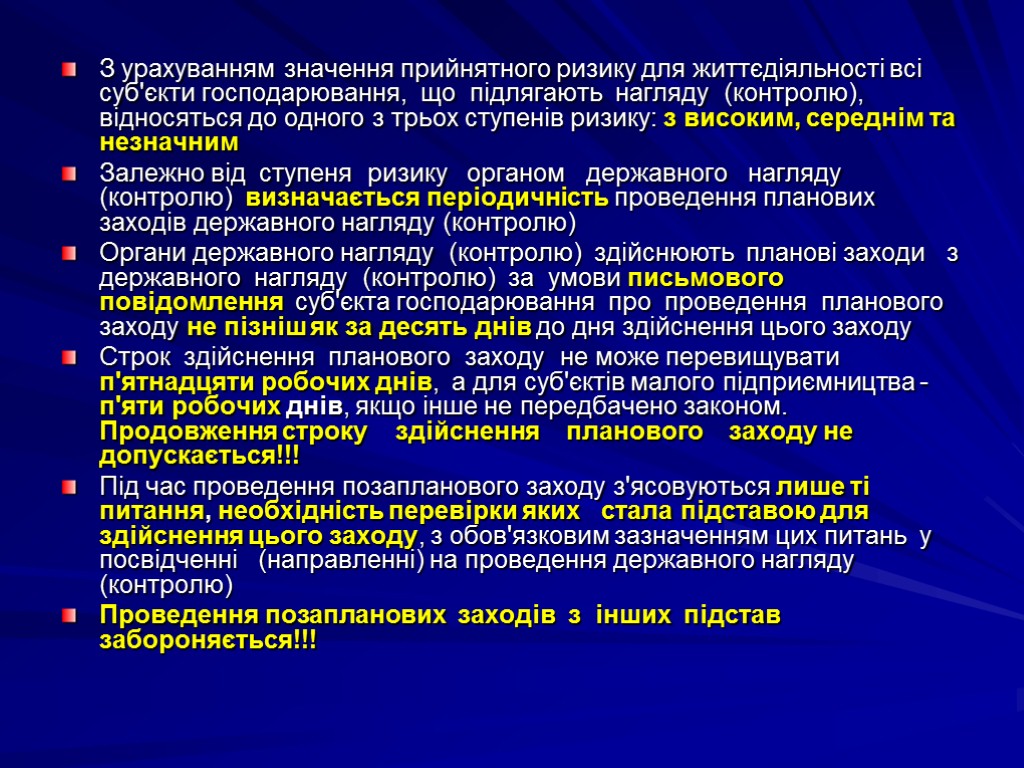 З урахуванням значення прийнятного ризику для життєдіяльності всі суб'єкти господарювання, що підлягають нагляду (контролю), відносяться до одного з трьох ступенів ризику: з високим, середнім та незначним

Залежно від ступеня ризику органом державного нагляду (контролю) визначається періодичність проведення планових заходів державного нагляду (контролю)

Органи державного нагляду (контролю) здійснюють планові заходи з державного нагляду (контролю) за умови письмового повідомлення суб'єкта господарювання про проведення планового заходу не пізніш як за десять днів до дня здійснення цього заходу

Строк здійснення планового заходу не може перевищувати п'ятнадцяти робочих днів, а для суб'єктів малого підприємництва - п'яти робочих днів, якщо інше не передбачено законом. Продовження строку здійснення планового заходу не допускається!!!

Під час проведення позапланового заходу з'ясовуються лише ті питання, необхідність перевірки яких стала підставою для здійснення цього заходу, з обов'язковим зазначенням цих питань у посвідченні (направленні) на проведення державного нагляду (контролю)

Проведення позапланових заходів з інших підстав забороняється!!!